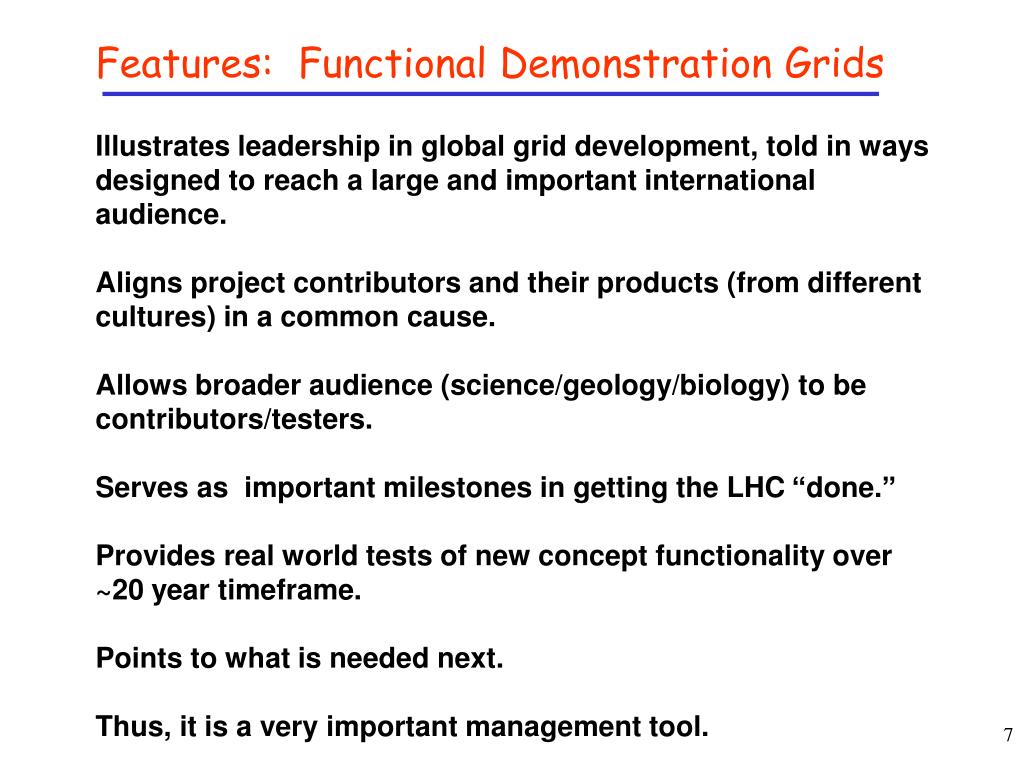 Features: Functional Demonstration Grids

Illustrates leadership in global grid development, told in ways designed to reach a large and important international audience.

Aligns project contributors and their products (from different cultures) in a common cause.

Allows broader audience (science/geology/biology) to be contributors/testers.

Serves as important milestones in getting the LHC “done.”

Provides real world tests of new concept functionality over ~20 year timeframe.

Points to what is needed next.

Thus, it is a very important management tool.

7